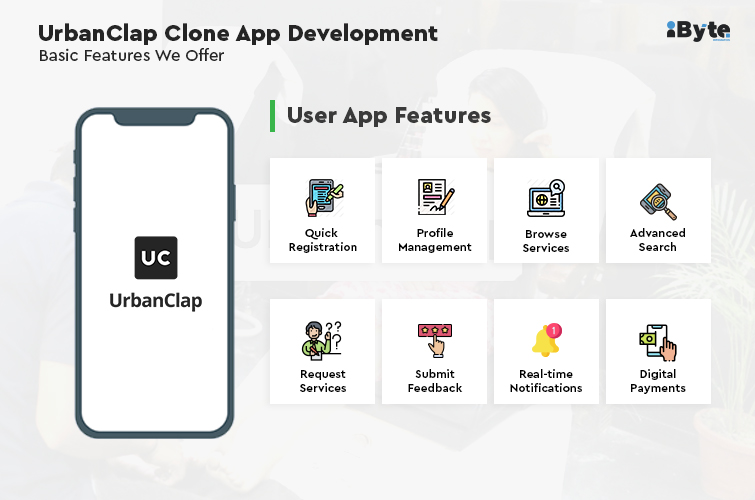 UrbanClap Clone App Development
Basic Features We Offer

iByte

UC
UrbanClap

User App Features

Quick Registration

Profile Management

Browse Services

Advanced Search

Request Services

Submit Feedback

1
Real-time Notifications

Digital Payments